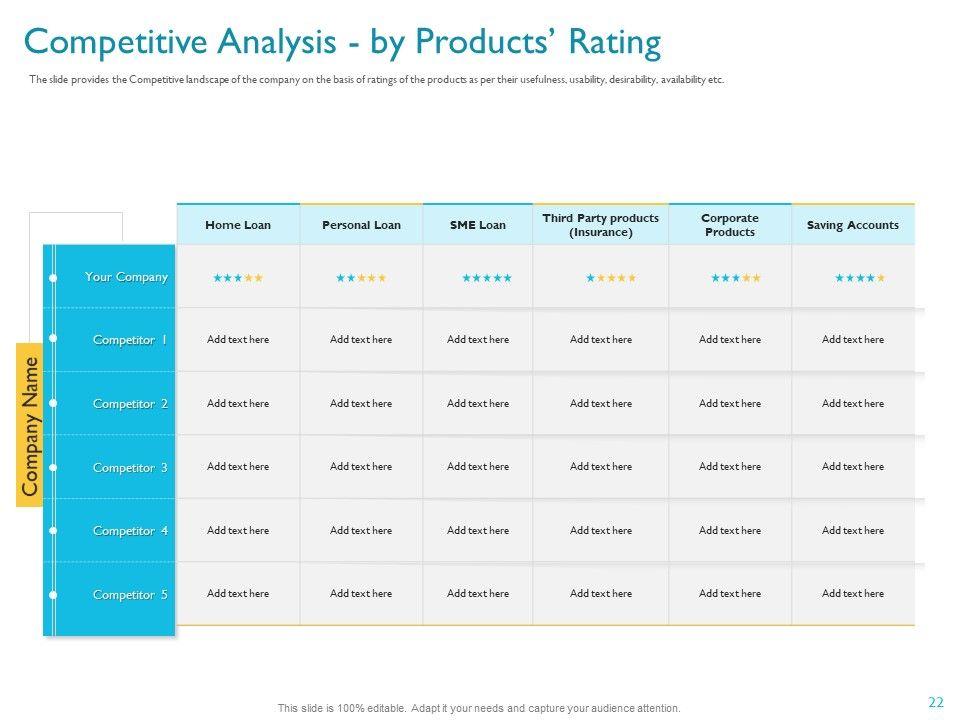 Competitive Analysis - by Products' Rating

The slide provides the Competitive landscape of the company on the basis of ratings of the products as per their usefulness, usability, desirability, availability etc.

Company Name

| | Home Loan | Personal Loan | SME Loan | Third Party products (Insurance) | Corporate Products | Saving Accounts |
|---|---|---|---|---|---|---|
| Your Company | ★★★★★ | ★★★★★ | ★★★★★ | ★★★★★ | ★★★★★ | ★★★★★ |
| Competitor 1 | Add text here | Add text here | Add text here | Add text here | Add text here | Add text here |
| Competitor 2 | Add text here | Add text here | Add text here | Add text here | Add text here | Add text here |
| Competitor 3 | Add text here | Add text here | Add text here | Add text here | Add text here | Add text here |
| Competitor 4 | Add text here | Add text here | Add text here | Add text here | Add text here | Add text here |
| Competitor 5 | Add text here | Add text here | Add text here | Add text here | Add text here | Add text here |

This slide is 100% editable. Adapt it your needs and capture your audience attention.

22